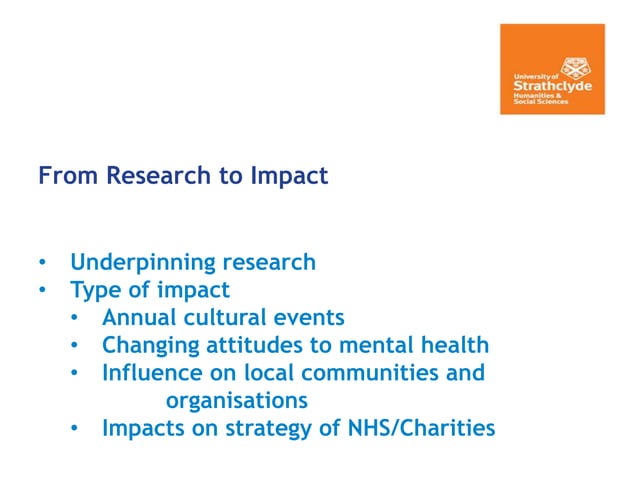 University of
Strathclyde
Humanities &
Social Sciences

From Research to Impact

• Underpinning research
• Type of impact
  • Annual cultural events
  • Changing attitudes to mental health
  • Influence on local communities and organisations
  • Impacts on strategy of NHS/Charities